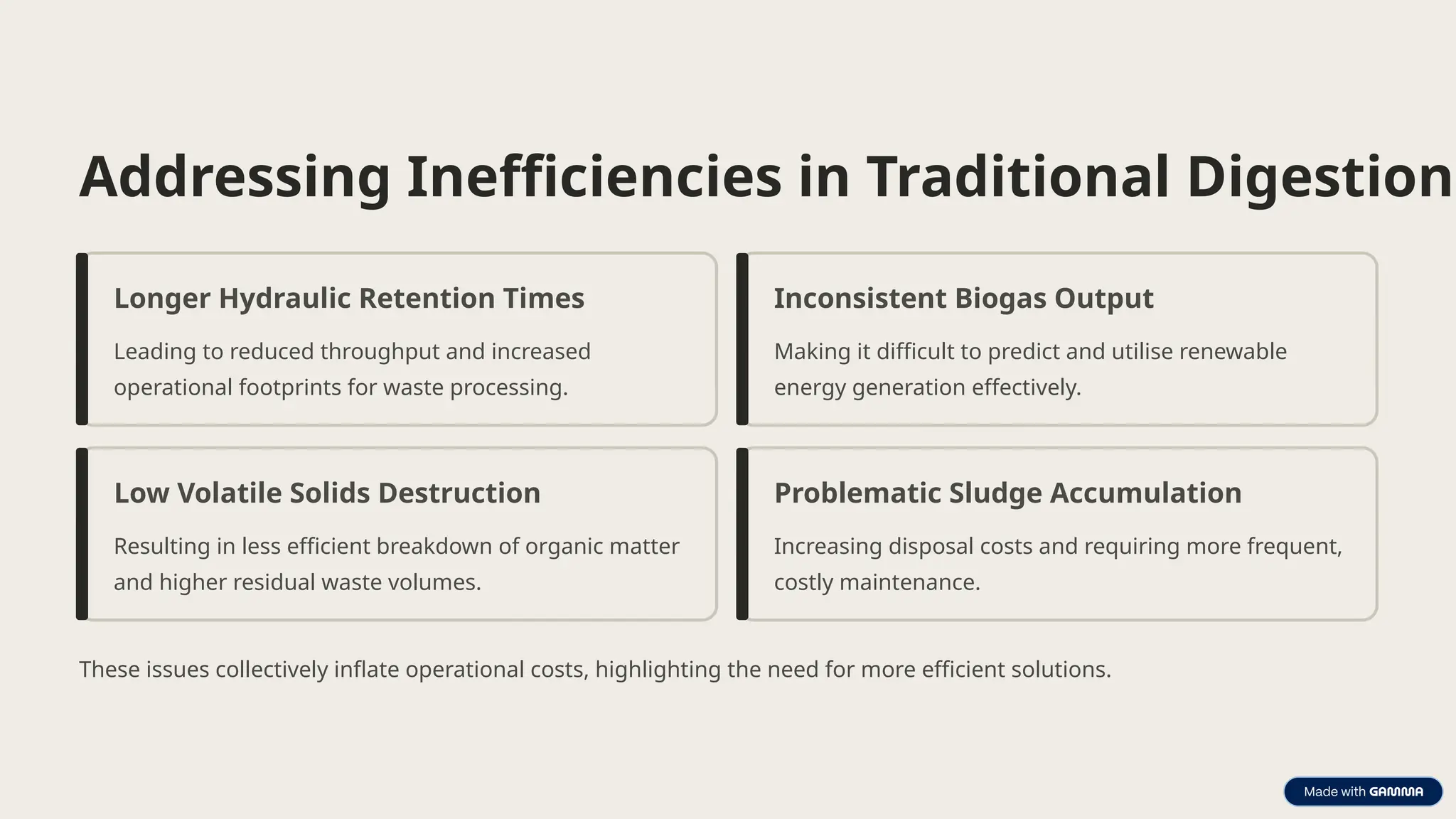 Addressing Inefficiencies in Traditional Digestion

Longer Hydraulic Retention Times

Leading to reduced throughput and increased operational footprints for waste processing.

Inconsistent Biogas Output

Making it difficult to predict and utilise renewable energy generation effectively.

Low Volatile Solids Destruction

Resulting in less efficient breakdown of organic matter and higher residual waste volumes.

Problematic Sludge Accumulation

Increasing disposal costs and requiring more frequent, costly maintenance.

These issues collectively inflate operational costs, highlighting the need for more efficient solutions.

Made with GAMMA